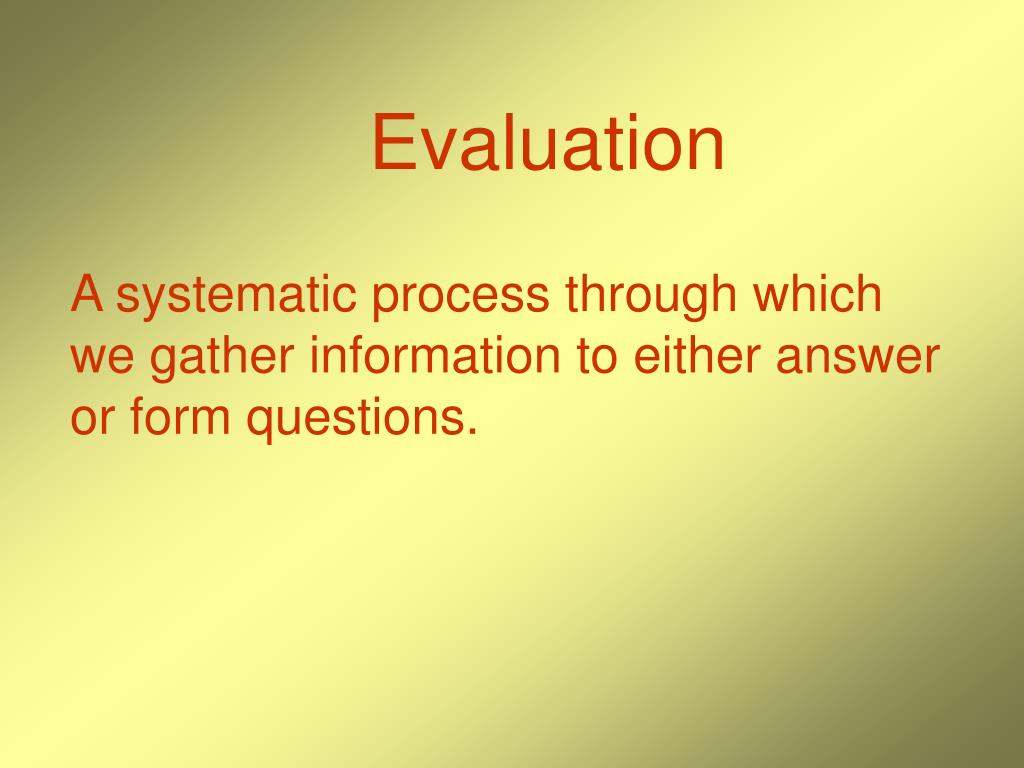 Evaluation

A systematic process through which we gather information to either answer or form questions.